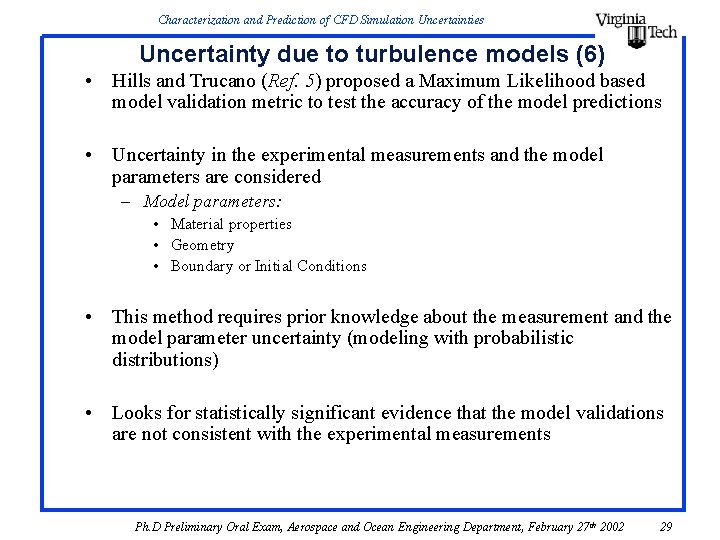 Characterization and Prediction of CFD Simulation Uncertainties

Virginia Tech

Uncertainty due to turbulence models (6)

• Hills and Trucano (Ref. 5) proposed a Maximum Likelihood based model validation metric to test the accuracy of the model predictions

• Uncertainty in the experimental measurements and the model parameters are considered

– Model parameters:

• Material properties

• Geometry

• Boundary or Initial Conditions

• This method requires prior knowledge about the measurement and the model parameter uncertainty (modeling with probabilistic distributions)

• Looks for statistically significant evidence that the model validations are not consistent with the experimental measurements

Ph.D Preliminary Oral Exam, Aerospace and Ocean Engineering Department, February 27th 2002 29